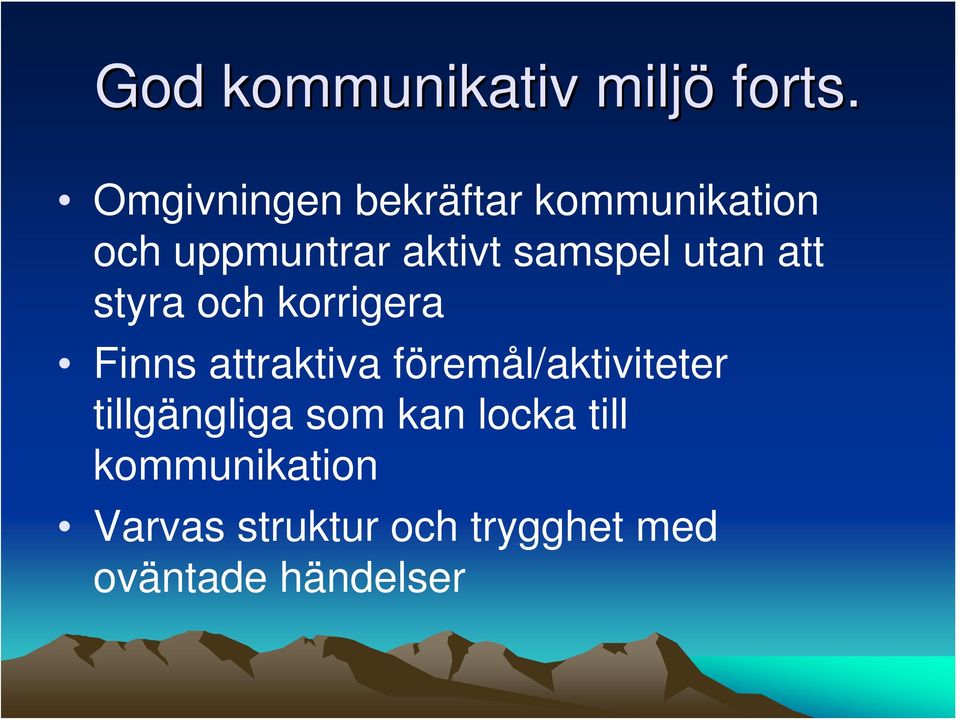 God kommunikativ miljö forts.

• Omgivningen bekräftar kommunikation och uppmuntrar aktivt samspel utan att styra och korrigera

• Finns attraktiva föremål/aktiviteter tillgängliga som kan locka till kommunikation

• Varvas struktur och trygghet med oväntade händelser